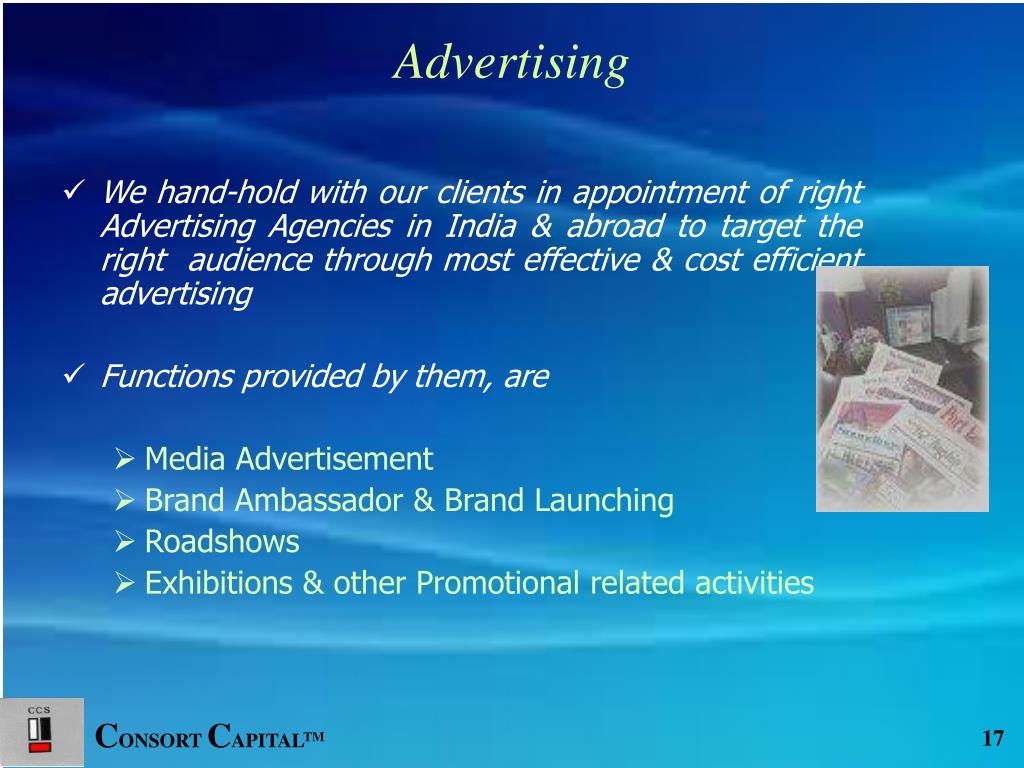 Advertising

✓ We hand-hold with our clients in appointment of right Advertising Agencies in India & abroad to target the right audience through most effective & cost efficient advertising

✓ Functions provided by them, are

➢ Media Advertisement
➢ Brand Ambassador & Brand Launching
➢ Roadshows
➢ Exhibitions & other Promotional related activities

CCS

CONSORT CAPITAL™

17